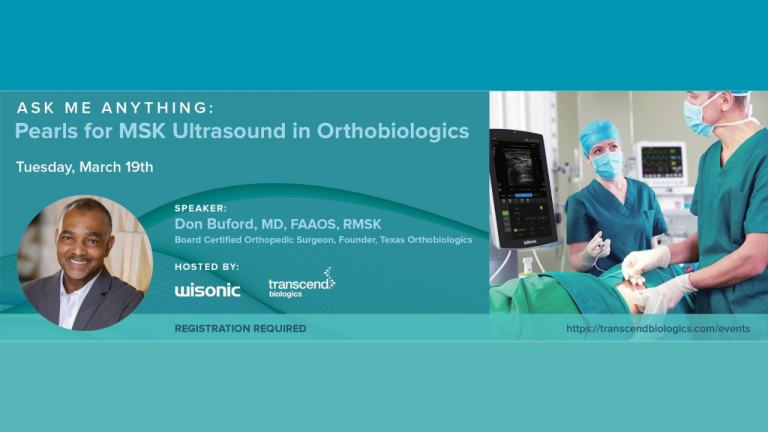 ASK ME ANYTHING:
Pearls for MSK Ultrasound in Orthobiologics

Tuesday, March 19th

SPEAKER:
Don Buford, MD, FAAOS, RMSK
Board Certified Orthopedic Surgeon, Founder, Texas Orthobiologics

HOSTED BY:
wisonic
transcend biologics

REGISTRATION REQUIRED

https://transcendbiologics.com/events